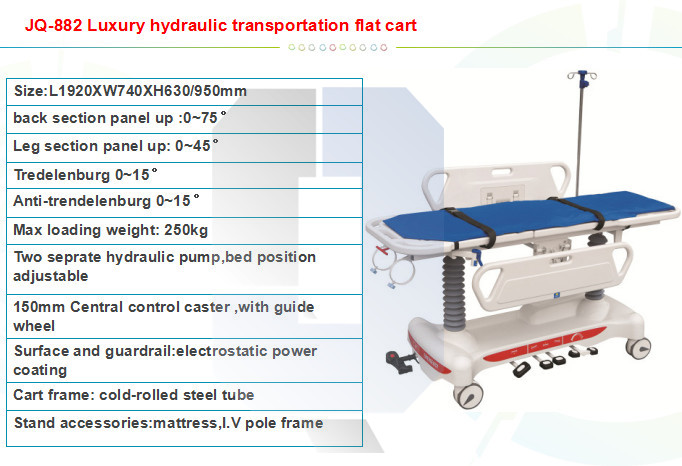 JQ-882 Luxury hydraulic transportation flat cart

| Size:L1920XW740XH630/950mm |
|---|
| back section panel up :0~75° |
| Leg section panel up: 0~45° |
| Tredelenburg 0~15° |
| Anti-trendelenburg 0~15° |
| Max loading weight: 250kg |
| Two seprate hydraulic pump,bed position adjustable |
| 150mm Central control caster ,with guide wheel |
| Surface and guardrail:electrostatic power coating |
| Cart frame: cold-rolled steel tube |
| Stand accessories:mattress,I.V pole frame |